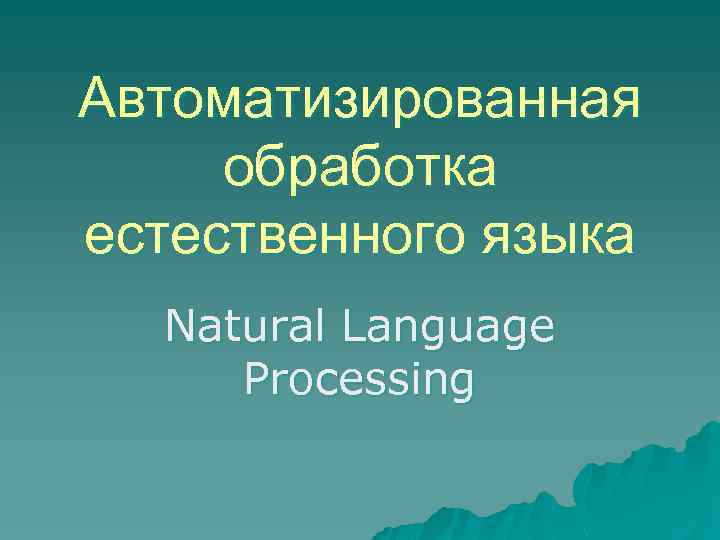 Автоматизированная обработка естественного языка

Natural Language Processing